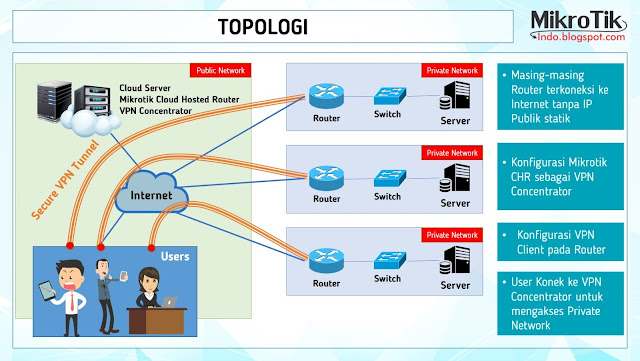 TOPOLOGI

MikroTik
Indo.blogspot.com

Public Network

Cloud Server
Mikrotik Cloud Hosted Router
VPN Concentrator

Secure VPN Tunnel

Internet

Users

Private Network
Router
Switch
Server

Private Network
Router
Switch
Server

Private Network
Router
Switch
Server

• Masing-masing Router terkoneksi ke Internet tanpa IP Publik statik

• Konfigurasi Mikrotik CHR sebagai VPN Concentrator

• Konfigurasi VPN Client pada Router

• User Konek ke VPN Concentrator untuk mengakses Private Network